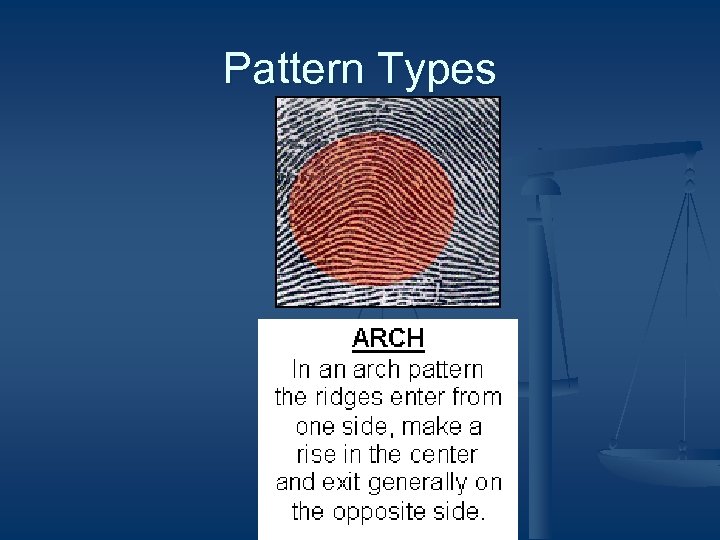 Pattern Types

ARCH

In an arch pattern the ridges enter from one side, make a rise in the center and exit generally on the opposite side.